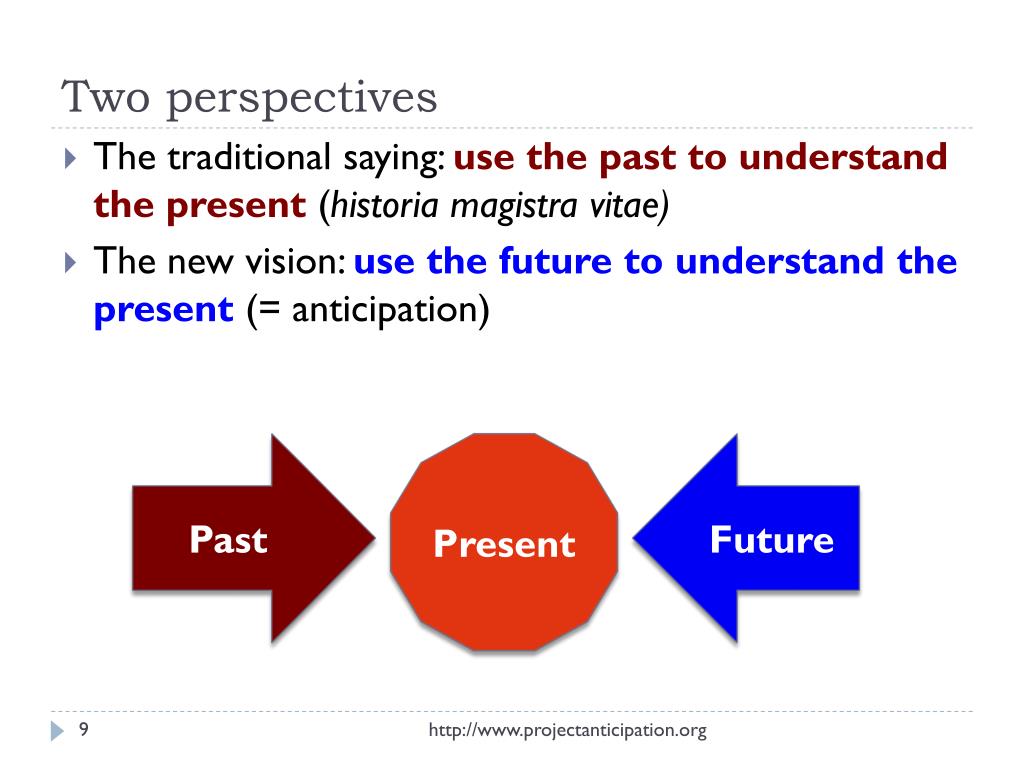 Two perspectives

The traditional saying: use the past to understand the present (historia magistra vitae)

The new vision: use the future to understand the present (= anticipation)

Past

Present

Future

9

http://www.projectanticipation.org